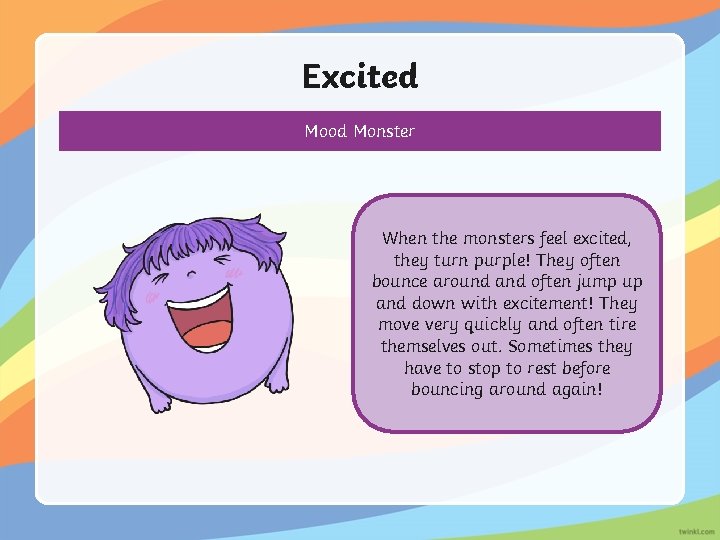 Excited

Mood Monster

When the monsters feel excited, they turn purple! They often bounce around and often jump up and down with excitement! They move very quickly and often tire themselves out. Sometimes they have to stop to rest before bouncing around again!

twinkl.com